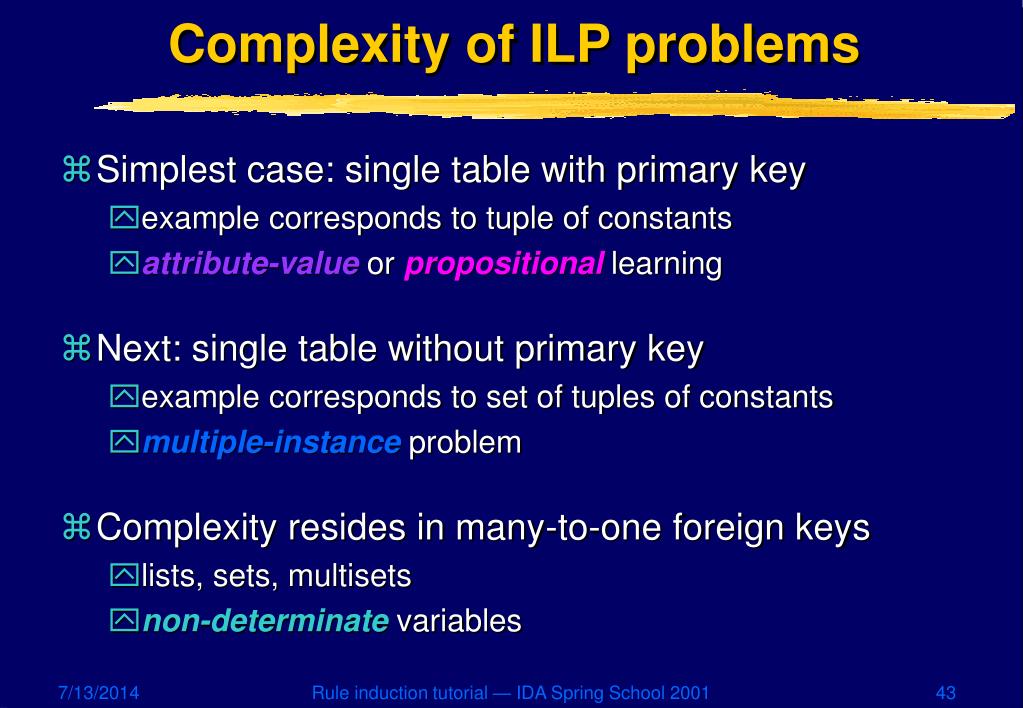 Complexity of ILP problems

Simplest case: single table with primary key
example corresponds to tuple of constants
attribute-value or propositional learning

Next: single table without primary key
example corresponds to set of tuples of constants
multiple-instance problem

Complexity resides in many-to-one foreign keys
lists, sets, multisets
non-determinate variables

7/13/2014 Rule induction tutorial — IDA Spring School 2001 43